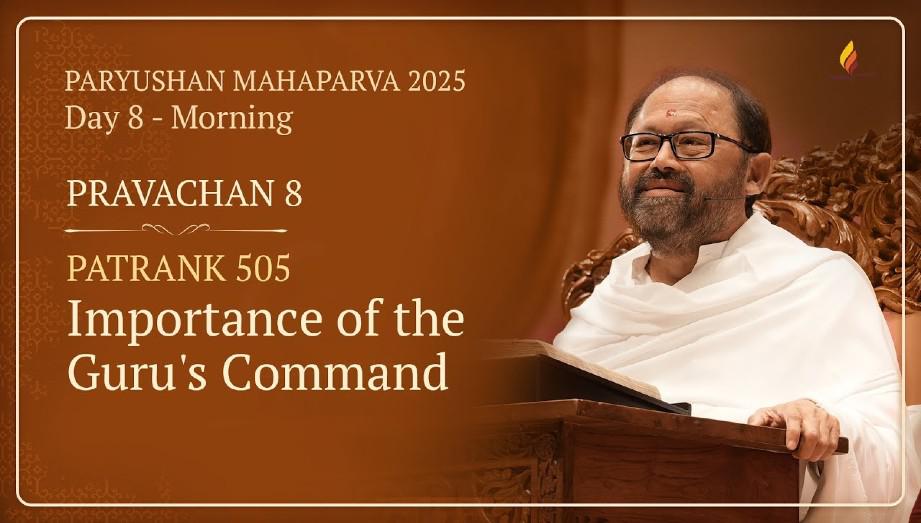 PARYUSHAN MAHAPARVA 2025
Day 8 - Morning

PRAVACHAN 8

PATRANK 505
Importance of the Guru's Command